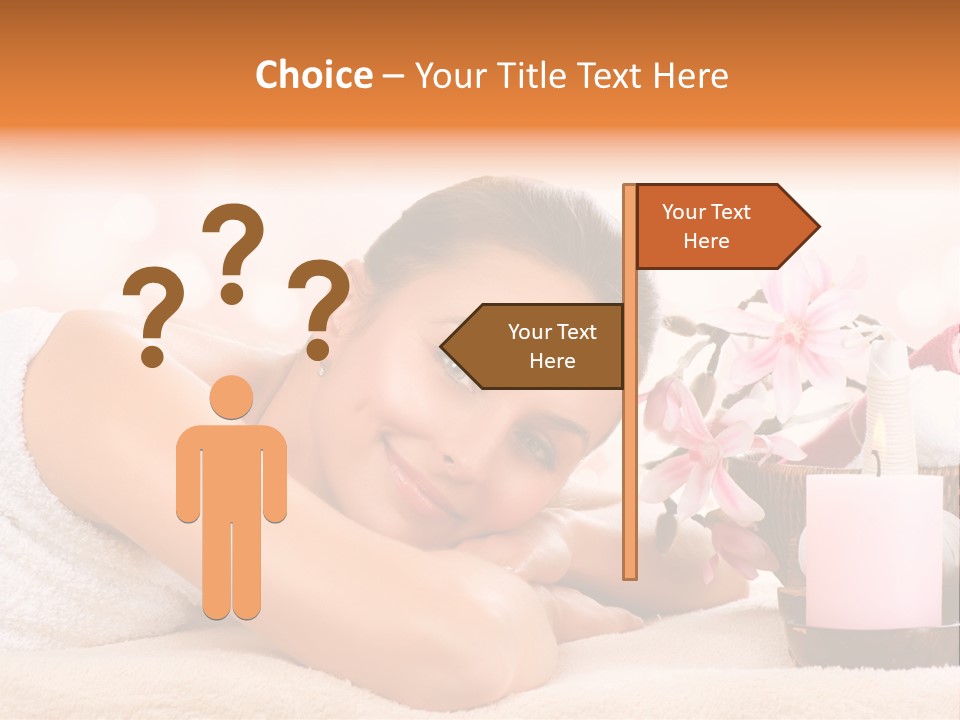 Choice – Your Title Text Here

? ? ?

Your Text Here

Your Text Here